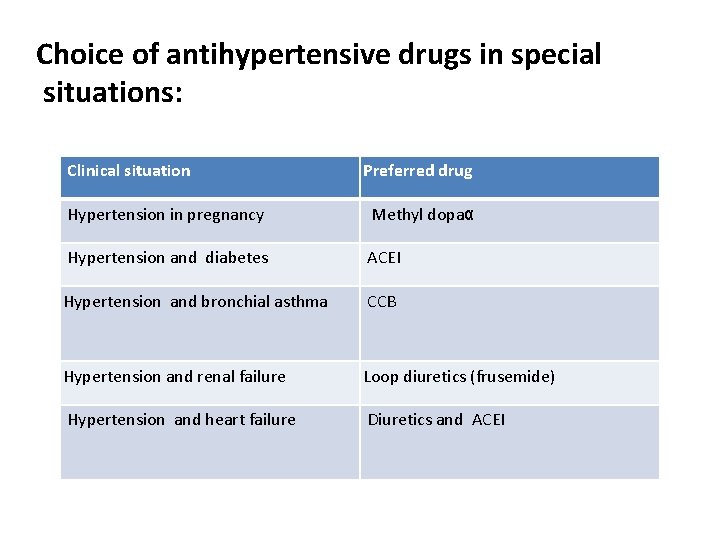 Choice of antihypertensive drugs in special situations:

| Clinical situation | Preferred drug |
|---|---|
| Hypertension in pregnancy | Methyl dopaα |
| Hypertension and diabetes | ACEI |
| Hypertension and bronchial asthma | CCB |
| Hypertension and renal failure | Loop diuretics (frusemide) |
| Hypertension and heart failure | Diuretics and ACEI |